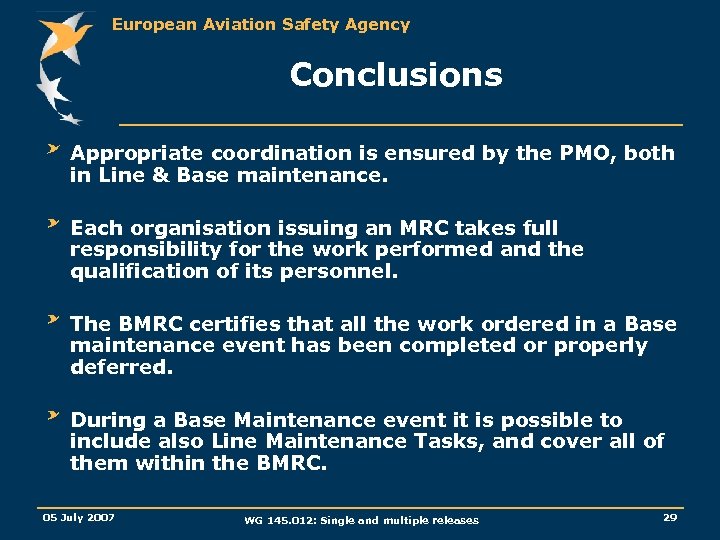 European Aviation Safety Agency

Conclusions

Appropriate coordination is ensured by the PMO, both in Line & Base maintenance.

Each organisation issuing an MRC takes full responsibility for the work performed and the qualification of its personnel.

The BMRC certifies that all the work ordered in a Base maintenance event has been completed or properly deferred.

During a Base Maintenance event it is possible to include also Line Maintenance Tasks, and cover all of them within the BMRC.

05 July 2007

WG 145.012: Single and multiple releases

29